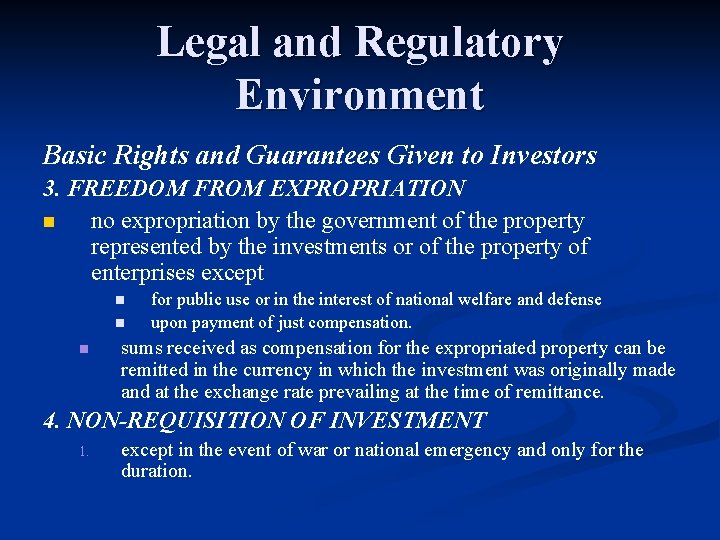 Legal and Regulatory Environment

Basic Rights and Guarantees Given to Investors

3. FREEDOM FROM EXPROPRIATION

no expropriation by the government of the property represented by the investments or of the property of enterprises except

for public use or in the interest of national welfare and defense

upon payment of just compensation.

sums received as compensation for the expropriated property can be remitted in the currency in which the investment was originally made and at the exchange rate prevailing at the time of remittance.

4. NON-REQUISITION OF INVESTMENT

1. except in the event of war or national emergency and only for the duration.